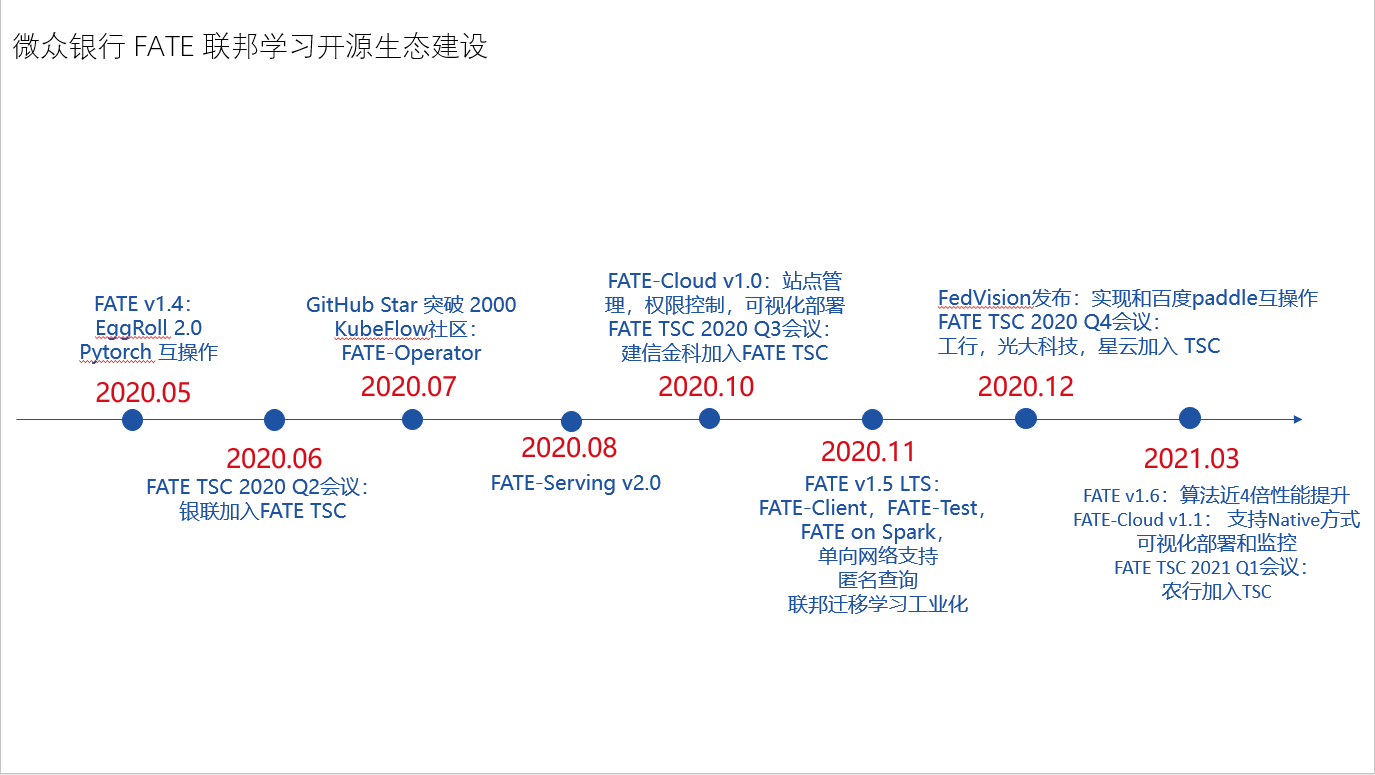 微众银行 FATE 联邦学习开源生态建设

FATE v1.4：
EggRoll 2.0
Pytorch 互操作

2020.05

2020.06
FATE TSC 2020 Q2会议：
银联加入FATE TSC

GitHub Star 突破 2000
KubeFlow社区：
FATE-Operator

2020.07

2020.08
FATE-Serving v2.0

FATE-Cloud v1.0：站点管理，权限控制，可视化部署
FATE TSC 2020 Q3会议：
建信金科加入FATE TSC

2020.10

2020.11
FATE v1.5 LTS：
FATE-Client，FATE-Test，
FATE on Spark，
单向网络支持
匿名查询
联邦迁移学习工业化

FedVision发布：实现和百度paddle互操作
FATE TSC 2020 Q4会议：
工行，光大科技，星云加入 TSC

2020.12

2021.03
FATE v1.6：算法近4倍性能提升
FATE-Cloud v1.1： 支持Native方式
可视化部署和监控
FATE TSC 2021 Q1会议：
农行加入TSC